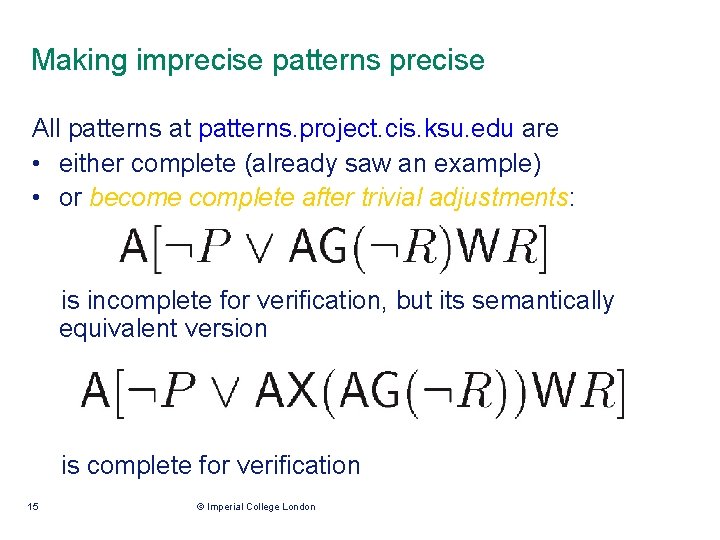 Making imprecise patterns precise

All patterns at patterns.project.cis.ksu.edu are
• either complete (already saw an example)
• or become complete after trivial adjustments:

$\mathsf{A}[\neg P \vee \mathsf{AG}(\neg R)\mathsf{W}R]$

is incomplete for verification, but its semantically equivalent version

$\mathsf{A}[\neg P \vee \mathsf{AX}(\mathsf{AG}(\neg R))\mathsf{W}R]$

is complete for verification

15

© Imperial College London